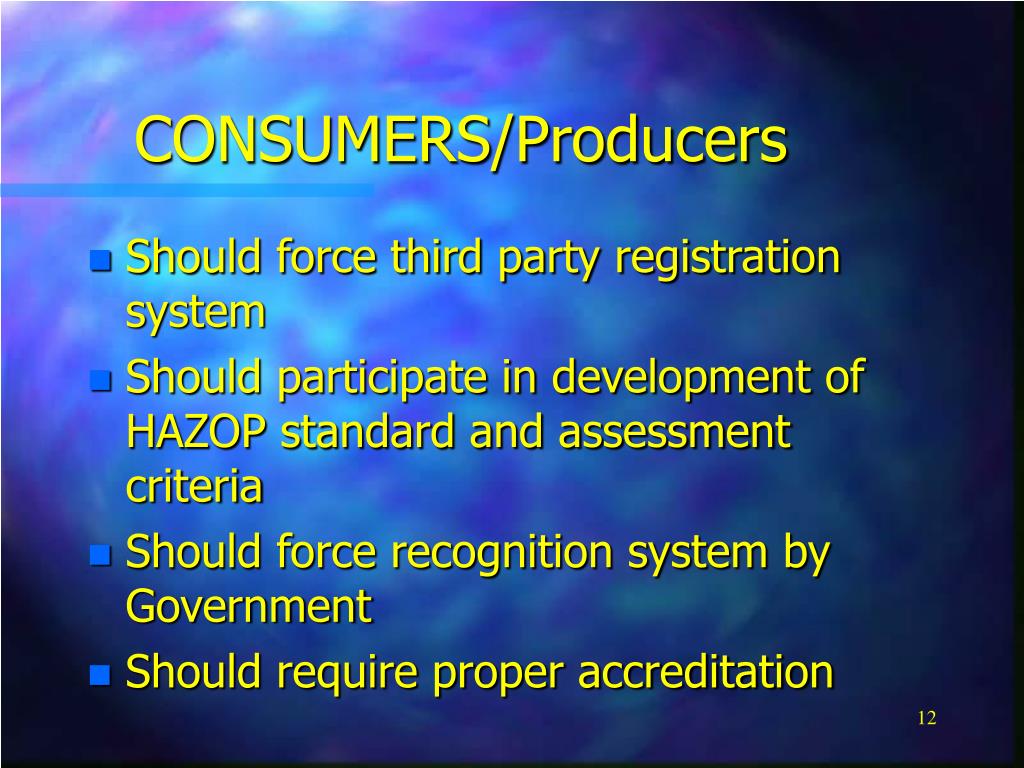 CONSUMERS/Producers

- Should force third party registration system
- Should participate in development of HAZOP standard and assessment criteria
- Should force recognition system by Government
- Should require proper accreditation

12